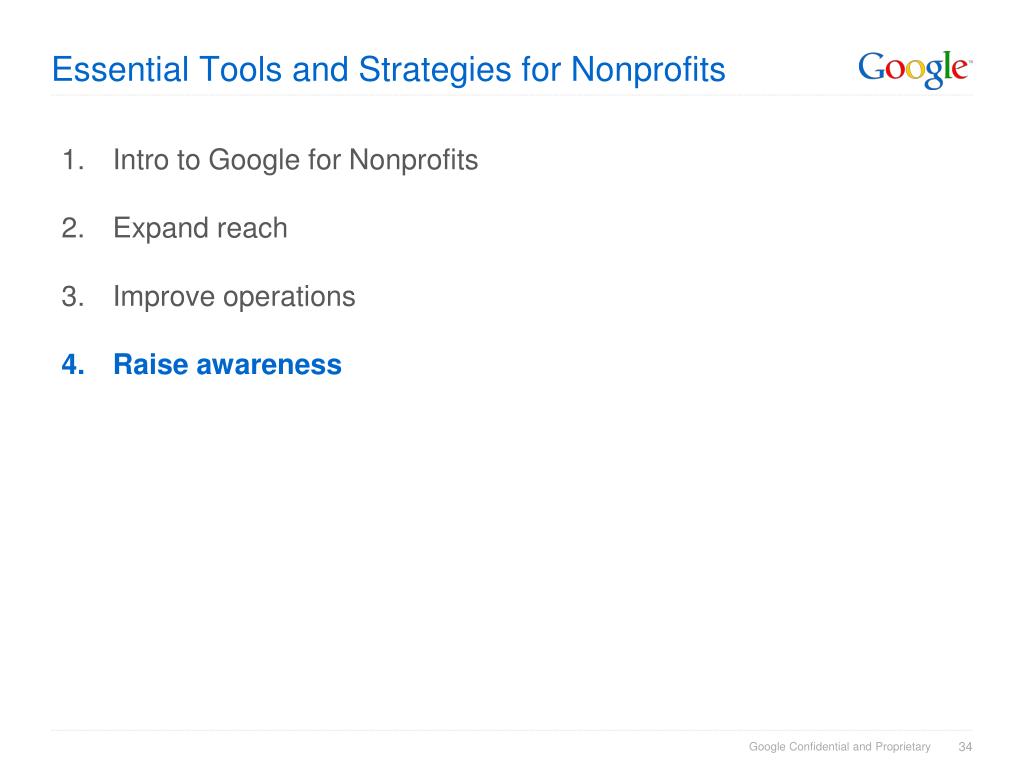 Essential Tools and Strategies for Nonprofits

Google™

1. Intro to Google for Nonprofits

2. Expand reach

3. Improve operations

4. Raise awareness

Google Confidential and Proprietary 34